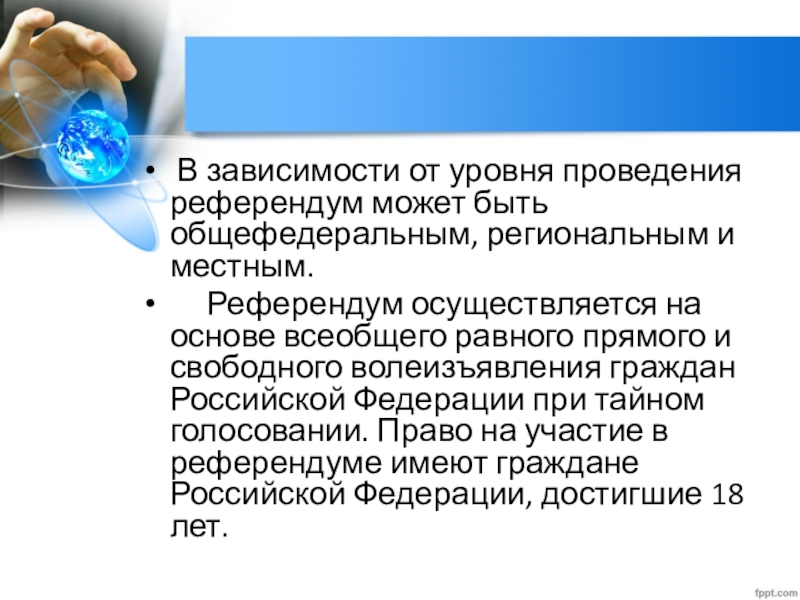 • В зависимости от уровня проведения референдум может быть общефедеральным, региональным и местным.

• Референдум осуществляется на основе всеобщего равного прямого и свободного волеизъявления граждан Российской Федерации при тайном голосовании. Право на участие в референдуме имеют граждане Российской Федерации, достигшие 18 лет.

fppt.com